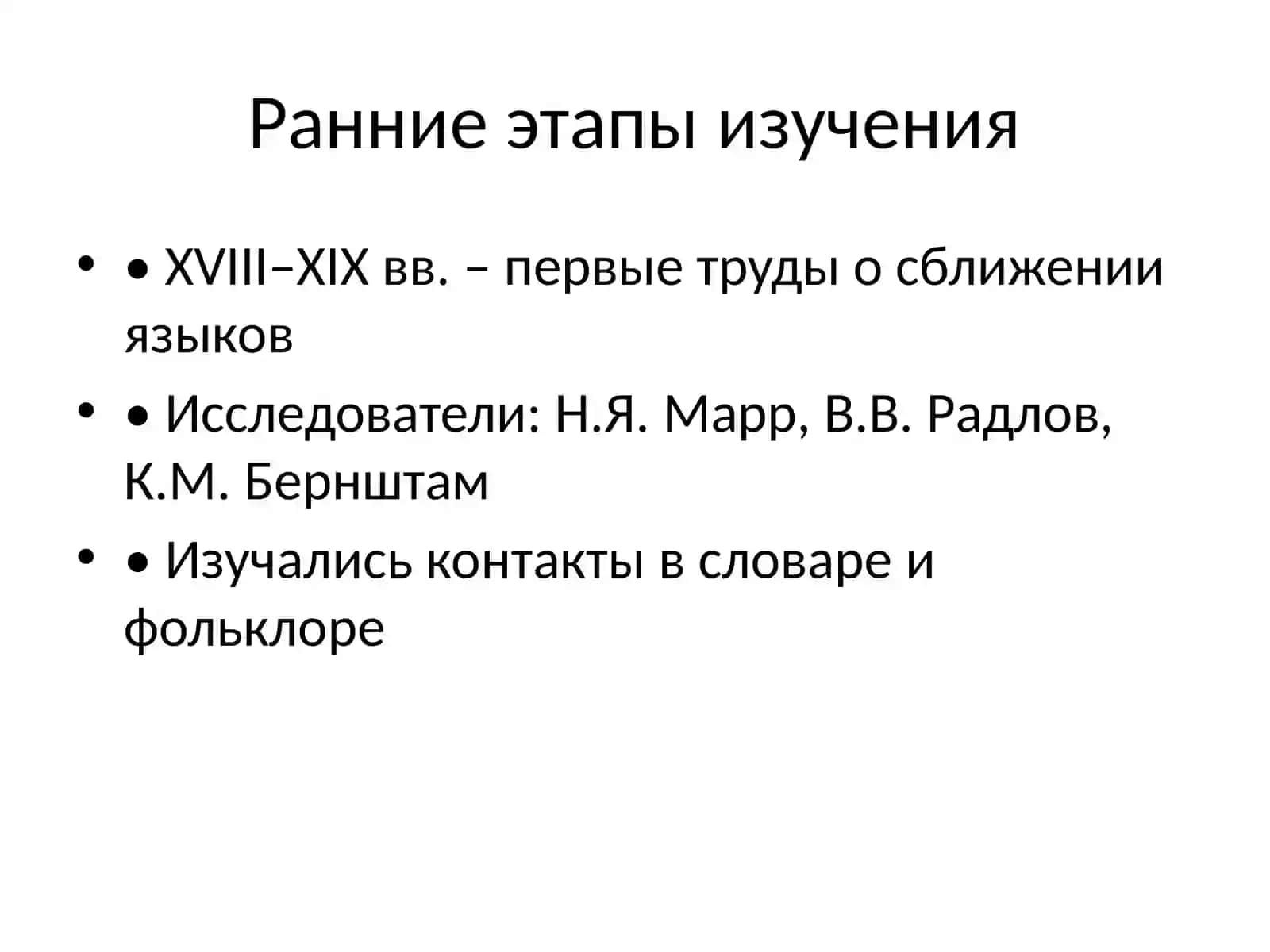 Ранние этапы изучения

• • XVIII–XIX вв. – первые труды о сближении языков

• • Исследователи: Н.Я. Марр, В.В. Радлов, К.М. Бернштам

• • Изучались контакты в словаре и фольклоре